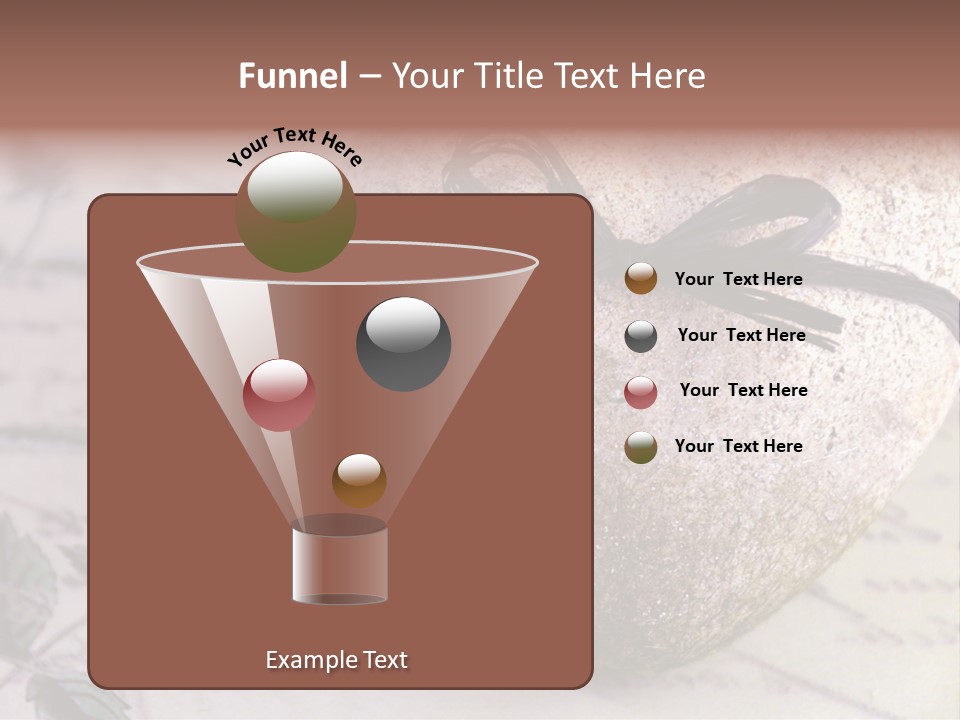 Funnel – Your Title Text Here

Your Text Here

Your Text Here

Your Text Here

Your Text Here

Your Text Here

Example Text